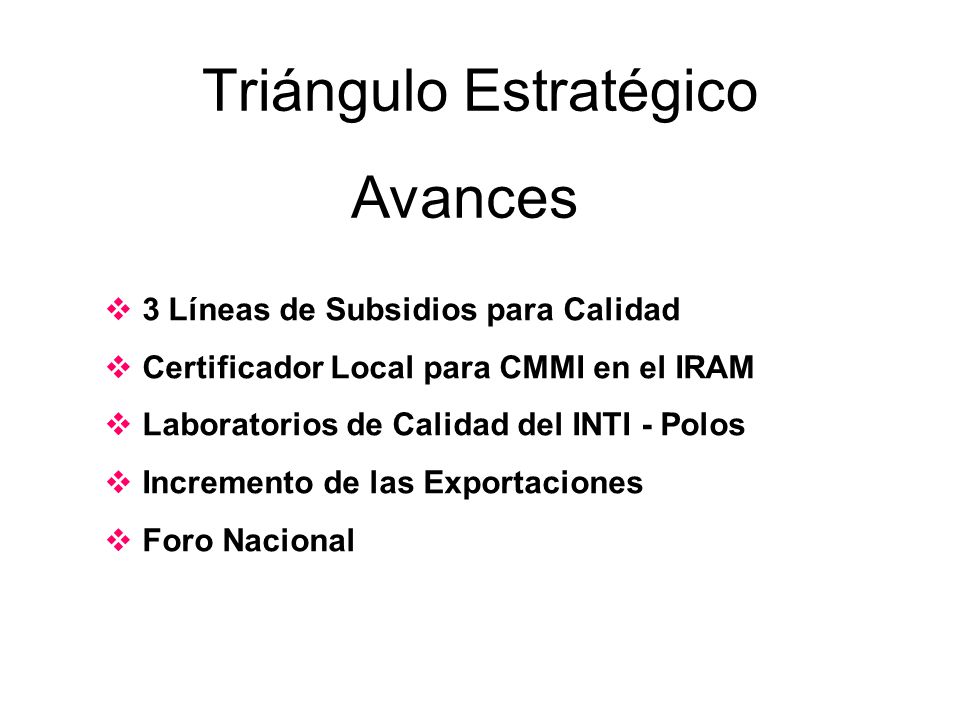 Triángulo Estratégico

Avances

❖ 3 Líneas de Subsidios para Calidad
❖ Certificador Local para CMMI en el IRAM
❖ Laboratorios de Calidad del INTI - Polos
❖ Incremento de las Exportaciones
❖ Foro Nacional